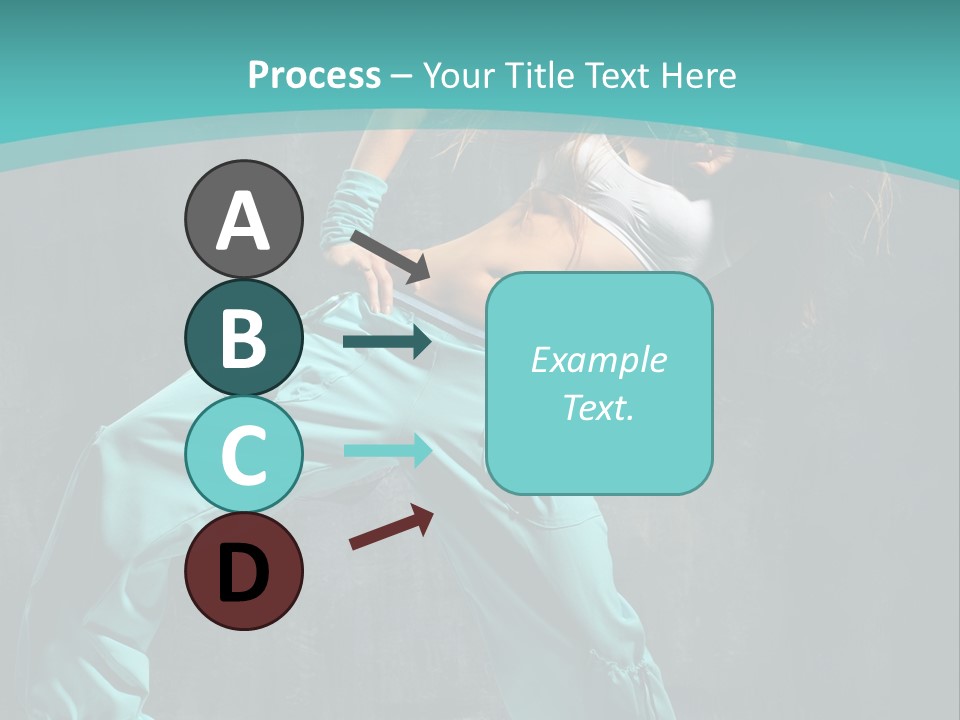 Process – Your Title Text Here

A

B

C

D

Example Text.